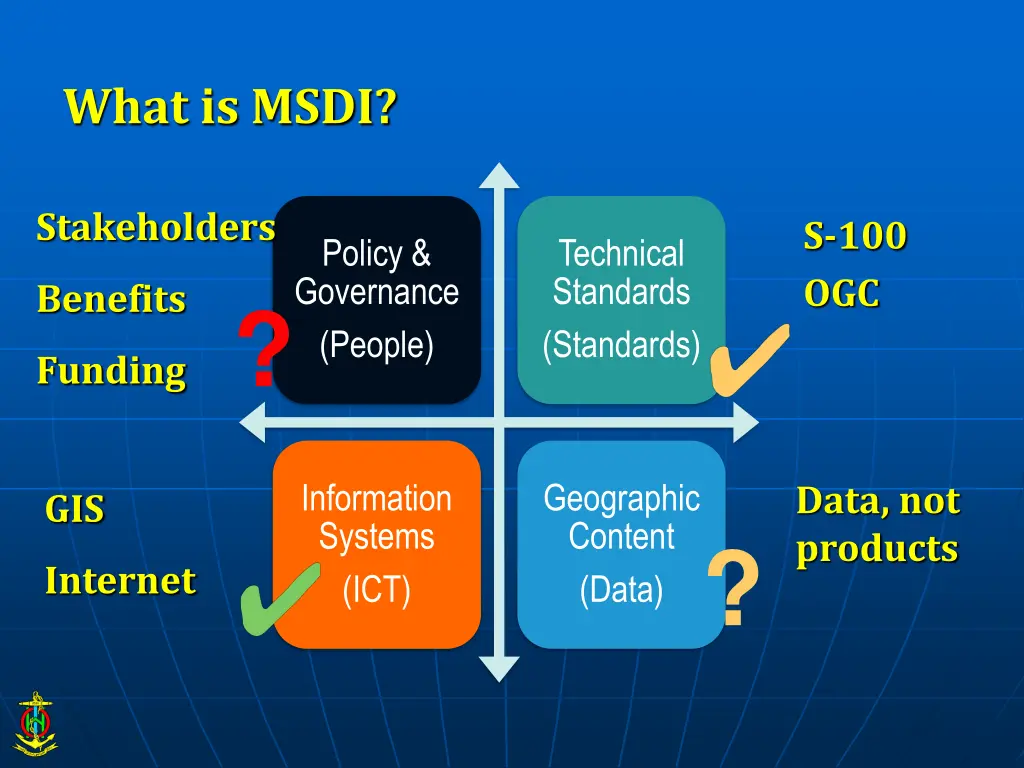 What is MSDI?

Stakeholders

Benefits

Funding

?

Policy & Governance

(People)

Technical Standards

(Standards)

S-100

OGC

GIS

Internet

Information Systems

(ICT)

Geographic Content

(Data)

?

Data, not products